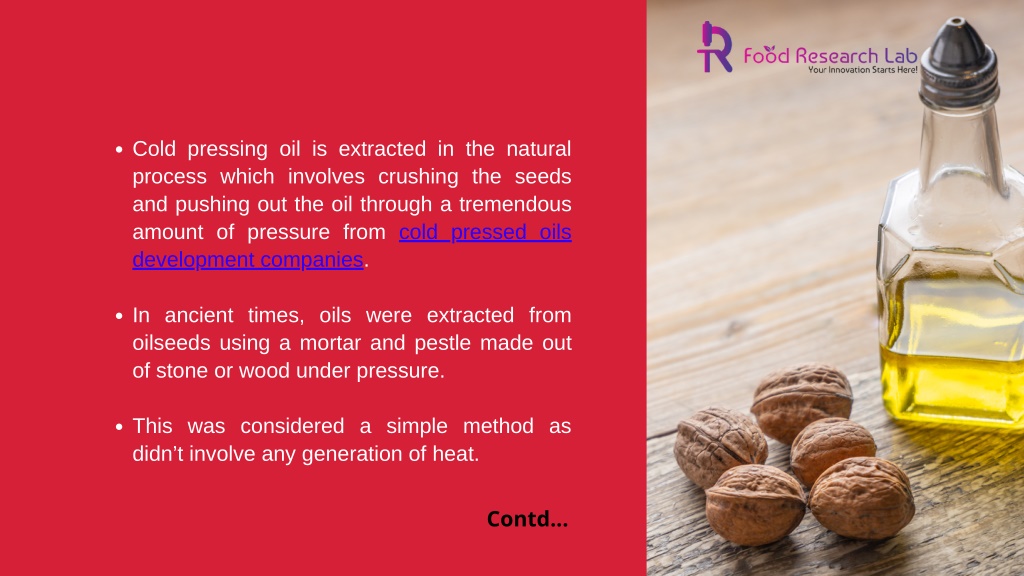 Food Research Lab
Your Innovation Starts Here!

• Cold pressing oil is extracted in the natural process which involves crushing the seeds and pushing out the oil through a tremendous amount of pressure from cold pressed oils development companies.

• In ancient times, oils were extracted from oilseeds using a mortar and pestle made out of stone or wood under pressure.

• This was considered a simple method as didn't involve any generation of heat.

Contd...